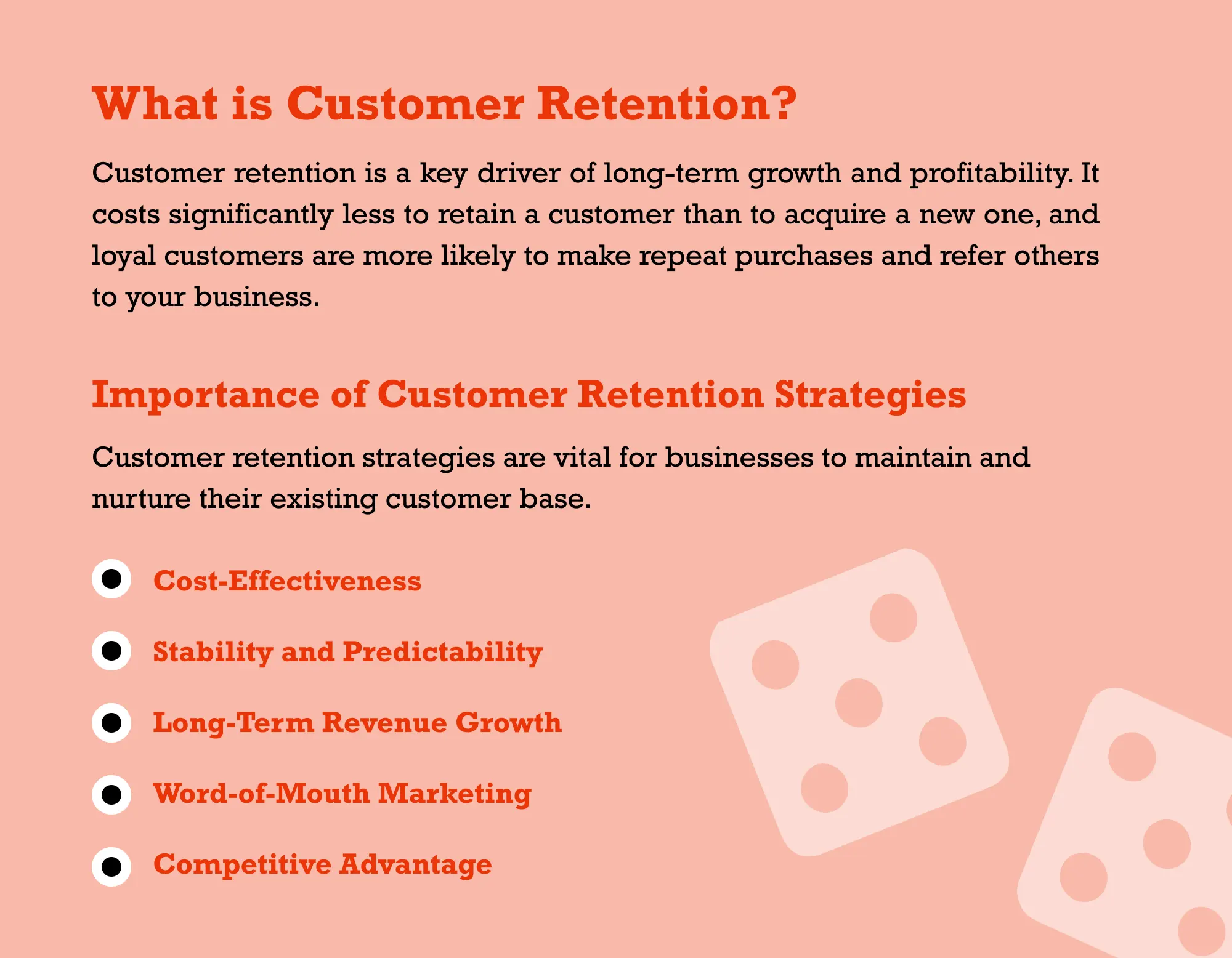 What is Customer Retention?

Customer retention is a key driver of long-term growth and profitability. It costs significantly less to retain a customer than to acquire a new one, and loyal customers are more likely to make repeat purchases and refer others to your business.

Importance of Customer Retention Strategies

Customer retention strategies are vital for businesses to maintain and nurture their existing customer base.

Cost-Effectiveness

Stability and Predictability

Long-Term Revenue Growth

Word-of-Mouth Marketing

Competitive Advantage